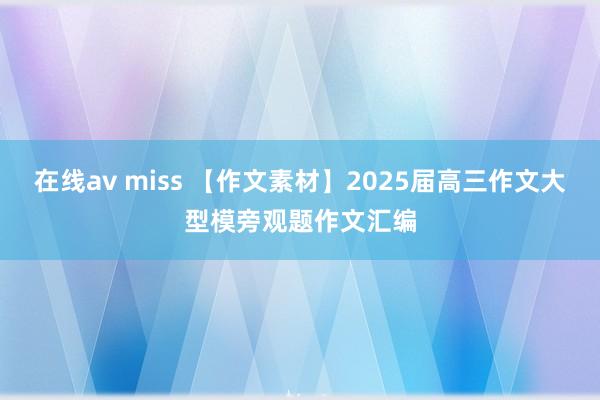 在线av miss 【作文素材】2025届高三作文大型模旁观题作文汇编